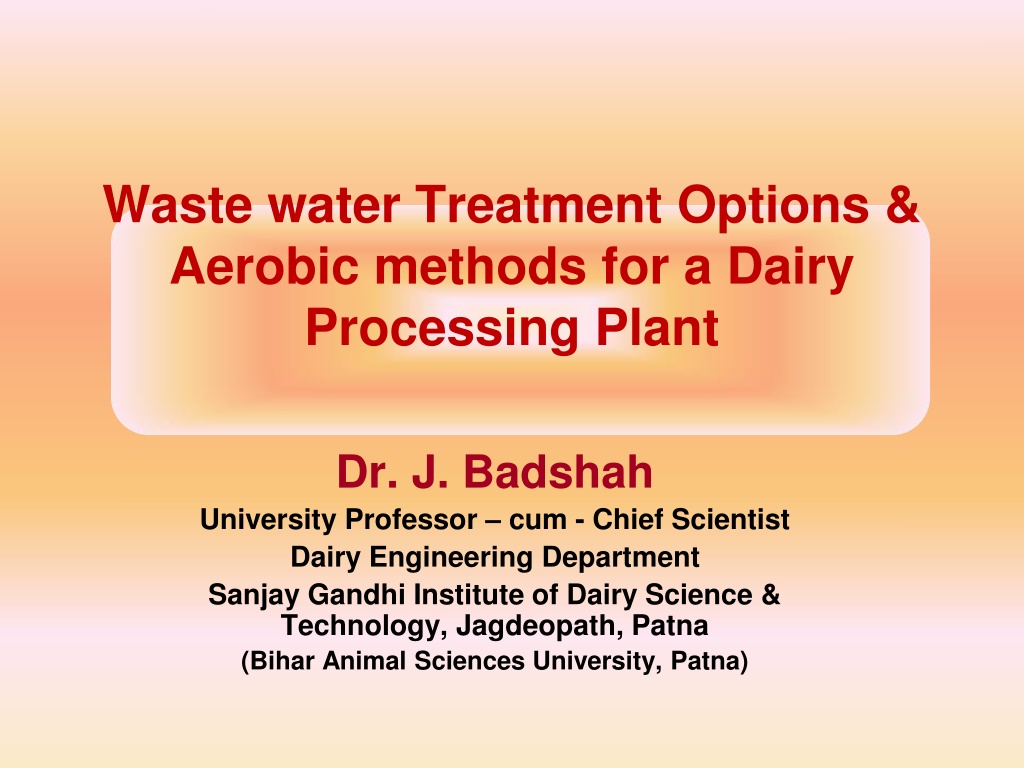 Waste water Treatment Options & Aerobic methods for a Dairy Processing Plant

Dr. J. Badshah

University Professor – cum - Chief Scientist

Dairy Engineering Department

Sanjay Gandhi Institute of Dairy Science & Technology, Jagdeopath, Patna

(Bihar Animal Sciences University, Patna)